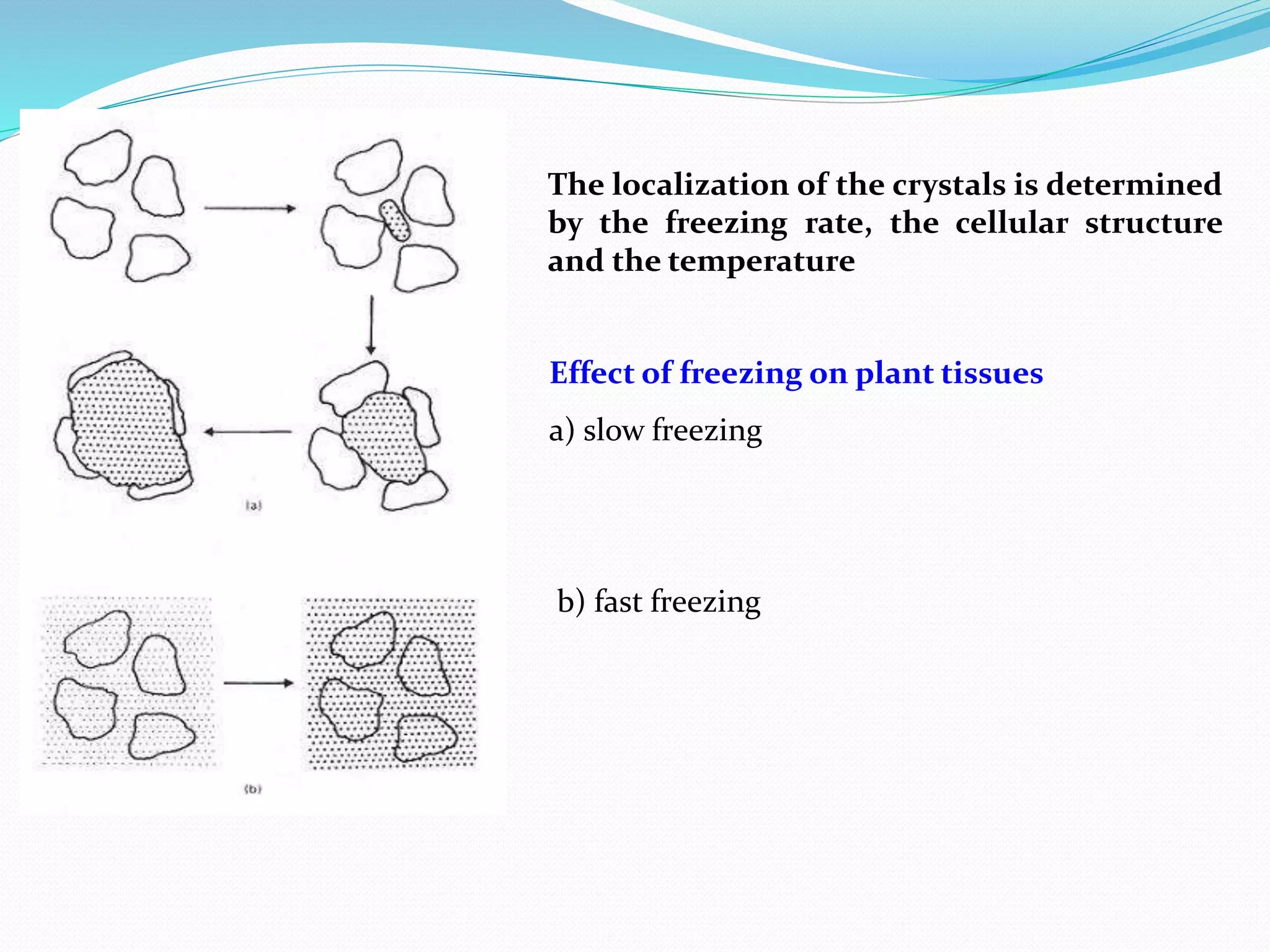 (a)

(b)

The localization of the crystals is determined by the freezing rate, the cellular structure and the temperature

Effect of freezing on plant tissues

a) slow freezing

b) fast freezing